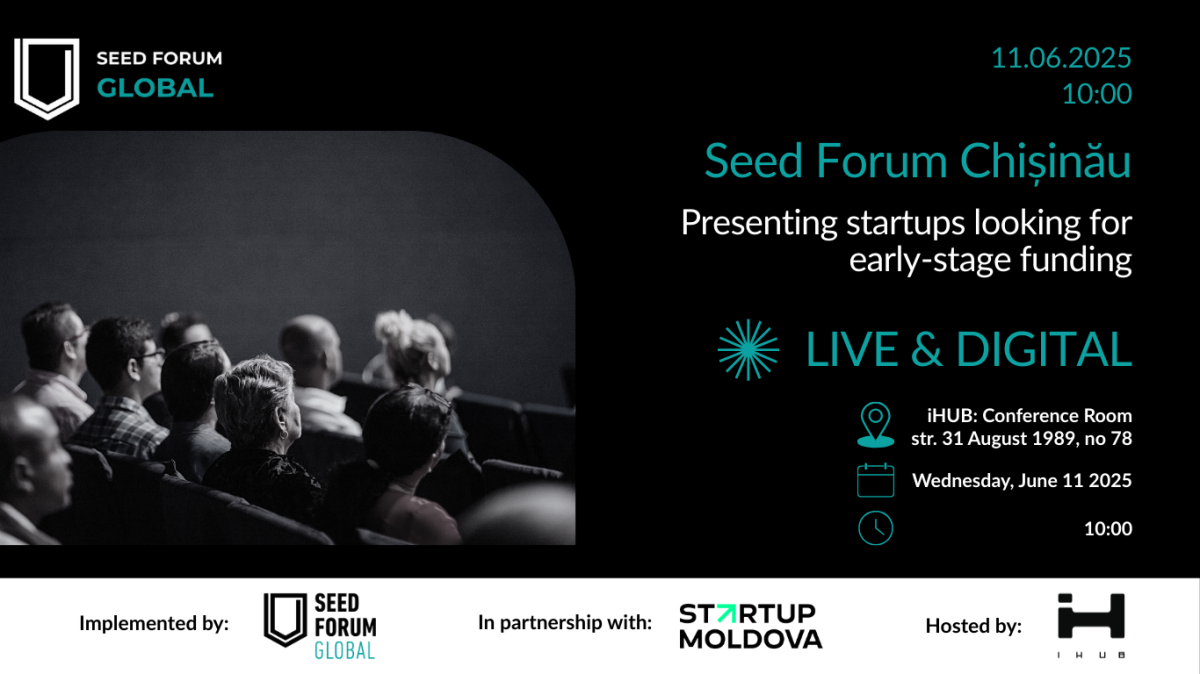 SEED FORUM
GLOBAL

11.06.2025
10:00

Seed Forum Chișinău

Presenting startups looking for early-stage funding

LIVE & DIGITAL

iHUB: Conference Room
str. 31 August 1989, no 78

Wednesday, June 11 2025

10:00

Implemented by:

SEED
FORUM
GLOBAL

In partnership with:

STARTUP
MOLDOVA

Hosted by:

IHUB